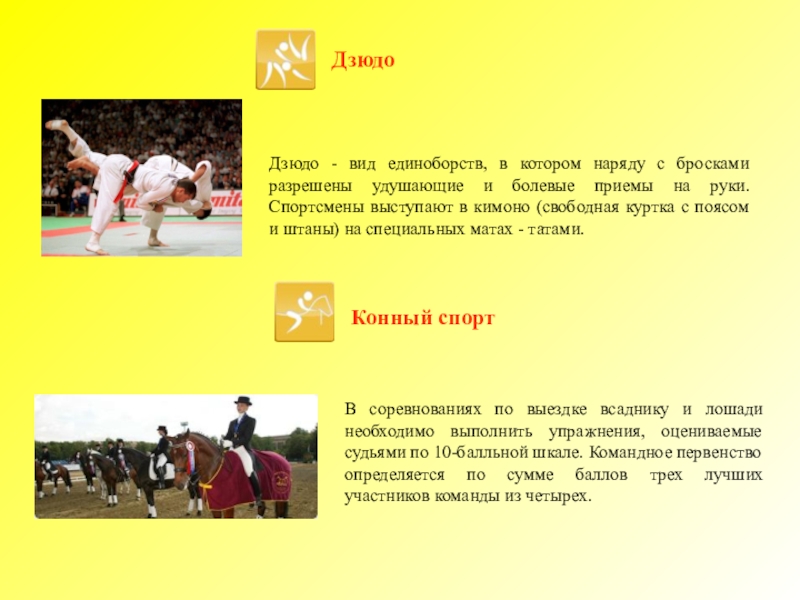 Дзюдо

Дзюдо - вид единоборств, в котором наряду с бросками разрешены удушающие и болевые приемы на руки. Спортсмены выступают в кимоно (свободная куртка с поясом и штаны) на специальных матах - татами.

Конный спорт

В соревнованиях по выездке всаднику и лошади необходимо выполнить упражнения, оцениваемые судьями по 10-балльной шкале. Командное первенство определяется по сумме баллов трех лучших участников команды из четырех.